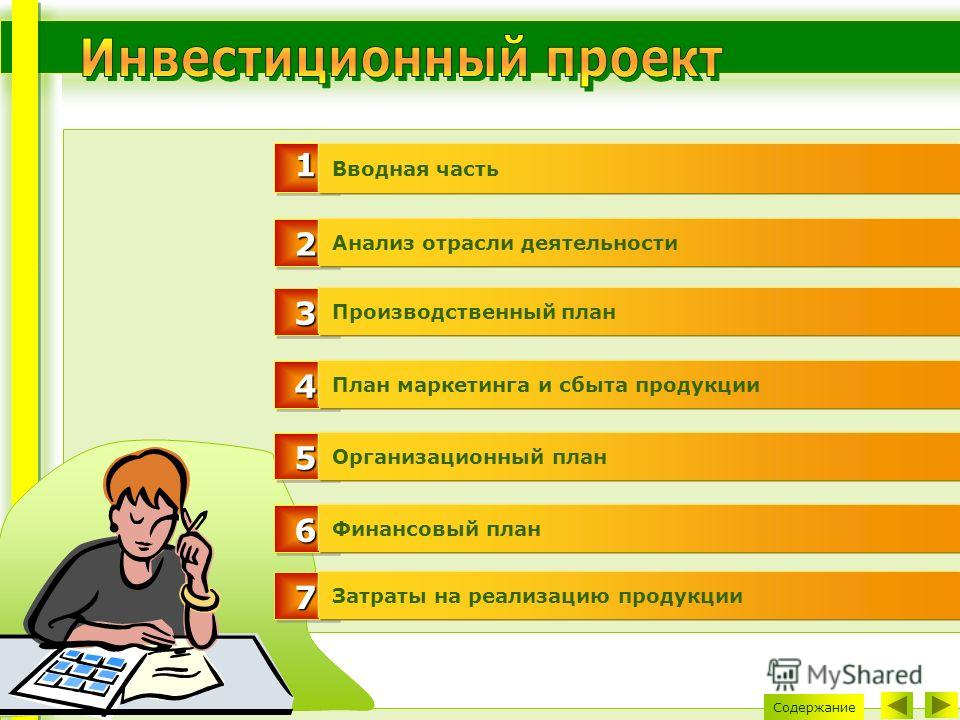 Инвестиционный проект

1 Вводная часть

2 Анализ отрасли деятельности

3 Производственный план

4 План маркетинга и сбыта продукции

5 Организационный план

6 Финансовый план

7 Затраты на реализацию продукции

MyShared

Содержание